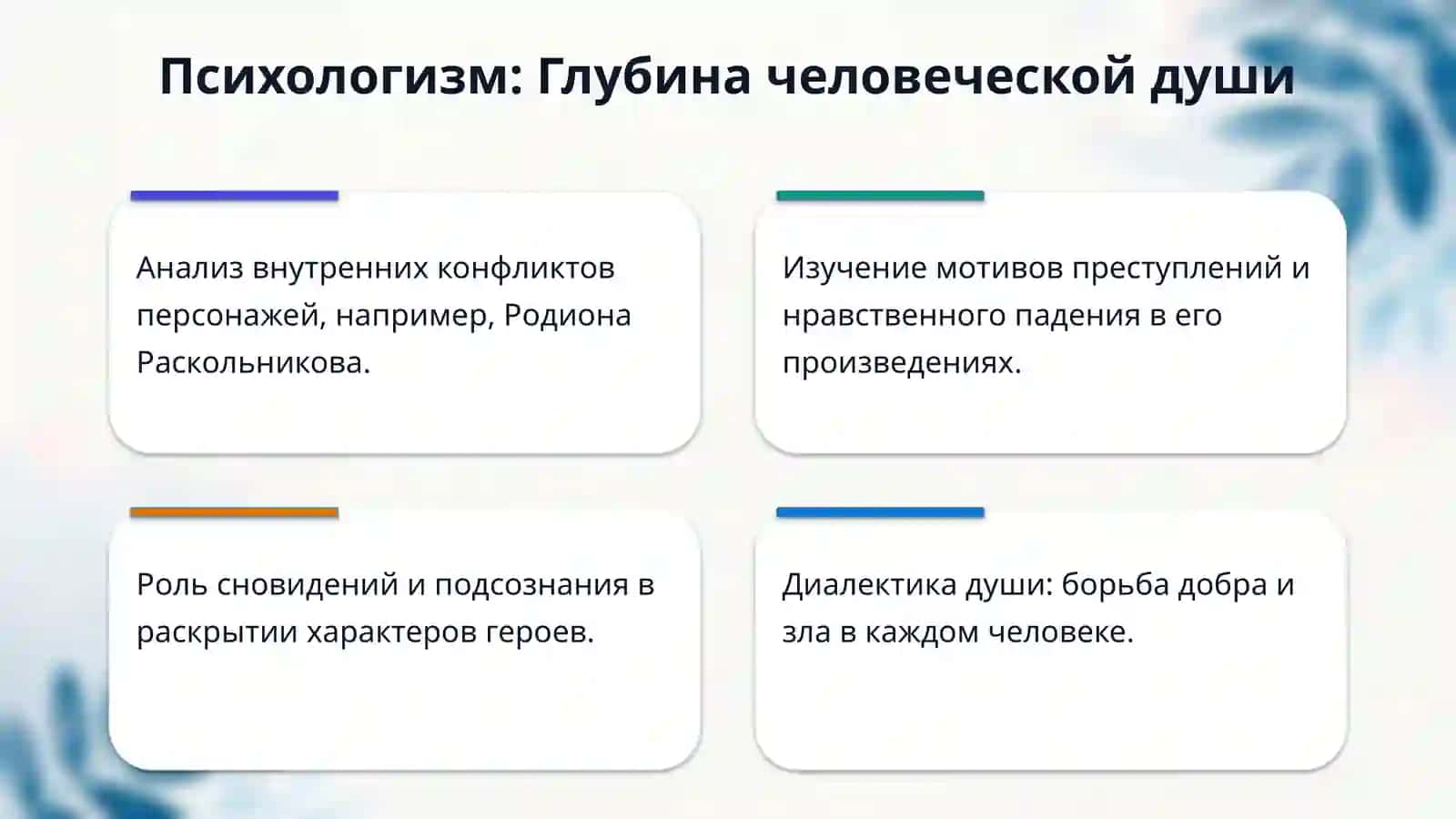 Психологизм: Глубина человеческой души

Анализ внутренних конфликтов персонажей, например, Родиона Раскольникова.

Изучение мотивов преступлений и нравственного падения в его произведениях.

Роль сновидений и подсознания в раскрытии характеров героев.

Диалектика души: борьба добра и зла в каждом человеке.